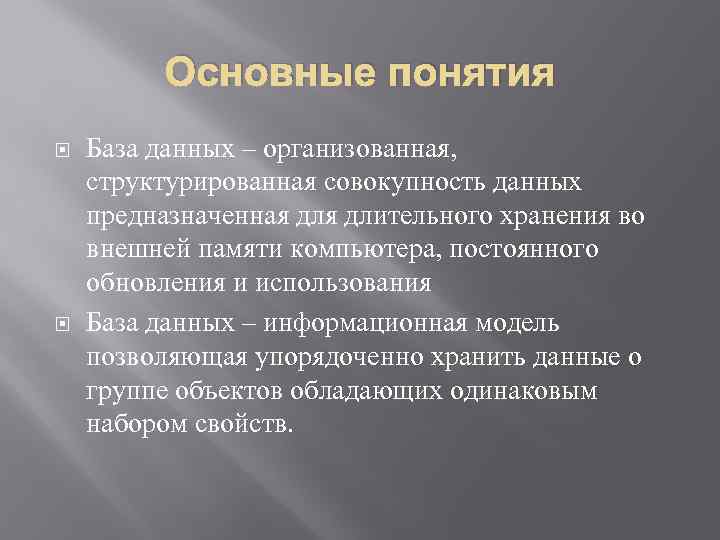 Основные понятия

База данных – организованная, структурированная совокупность данных предназначенная для длительного хранения во внешней памяти компьютера, постоянного обновления и использования

База данных – информационная модель позволяющая упорядоченно хранить данные о группе объектов обладающих одинаковым набором свойств.